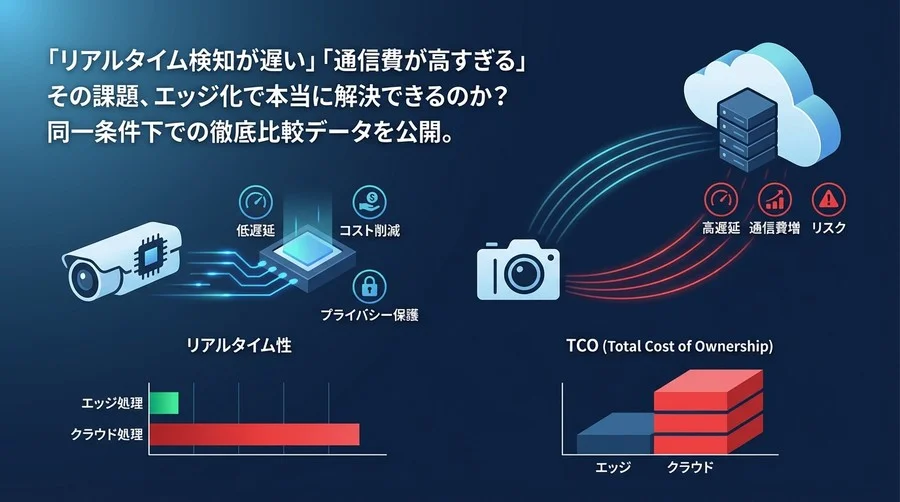 「リアルタイム検知が遅い」「通信費が高すぎる」
その課題、エッジ化で本当に解決できるのか？
同一条件下での徹底比較データを公開。

低遅延

コスト削減

プライバシー保護

高遅延

通信費増

リスク

リアルタイム性

エッジ処理

クラウド処理

TCO (Total Cost of Ownership)

エッジ

クラウド